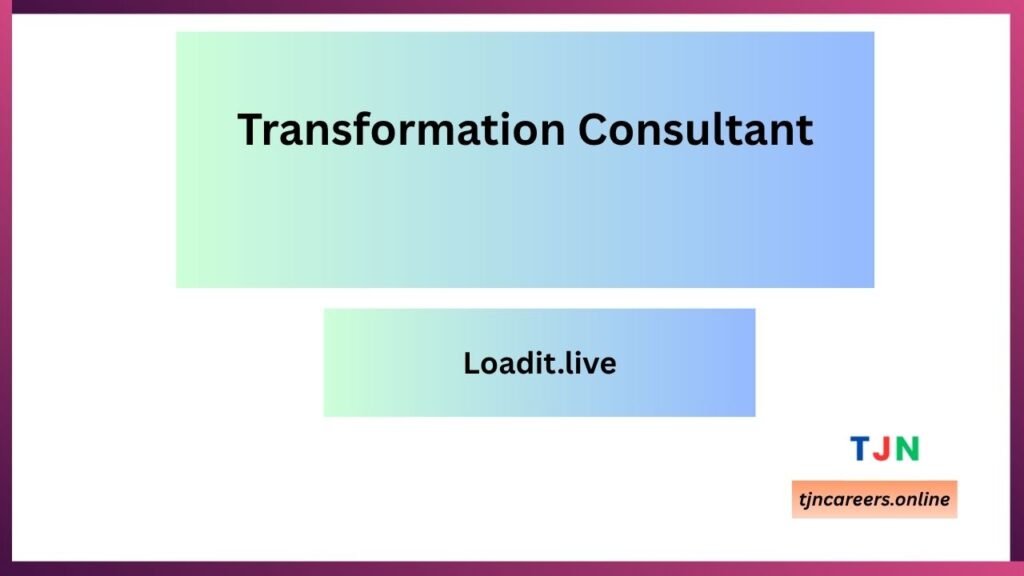 Transformation Consultant

Loadit.live

TJN

tjncareers.online